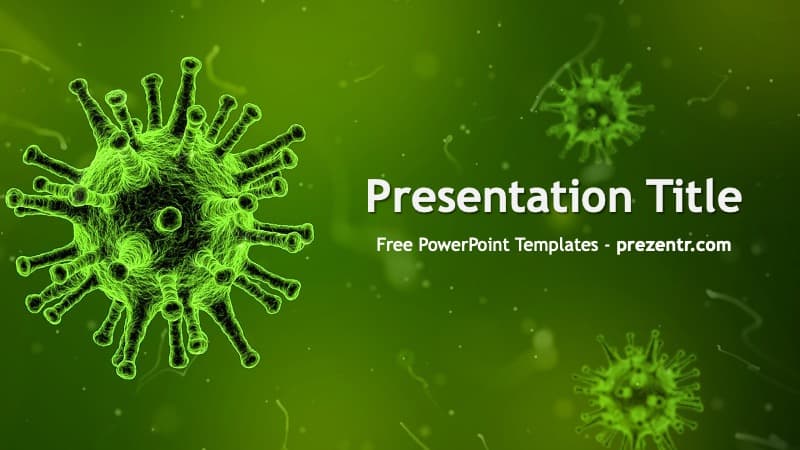 Presentation Title

Free PowerPoint Templates - prezentr.com